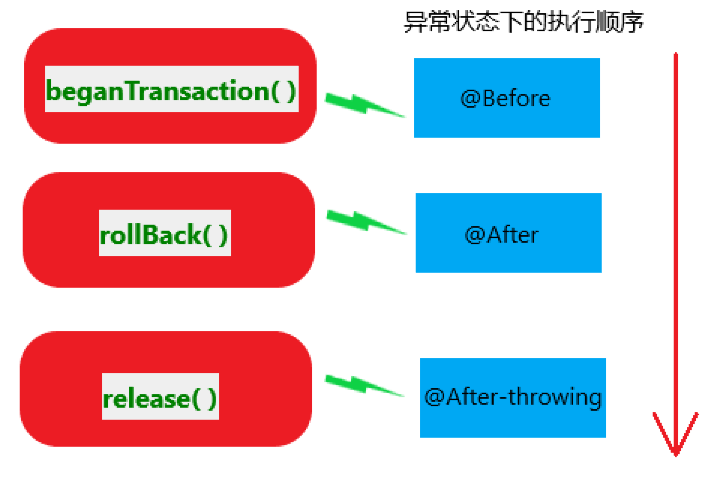 异常状态下的执行顺序

beganTransaction( )

@Before

rollBack( )

@After

release( )

@After-throwing